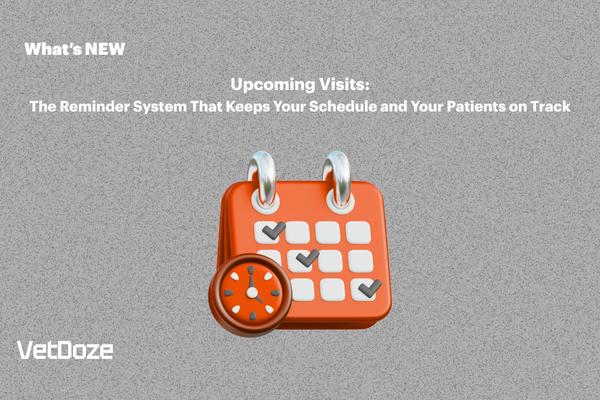 What's NEW

Upcoming Visits:
The Reminder System That Keeps Your Schedule and Your Patients on Track

VetDoze